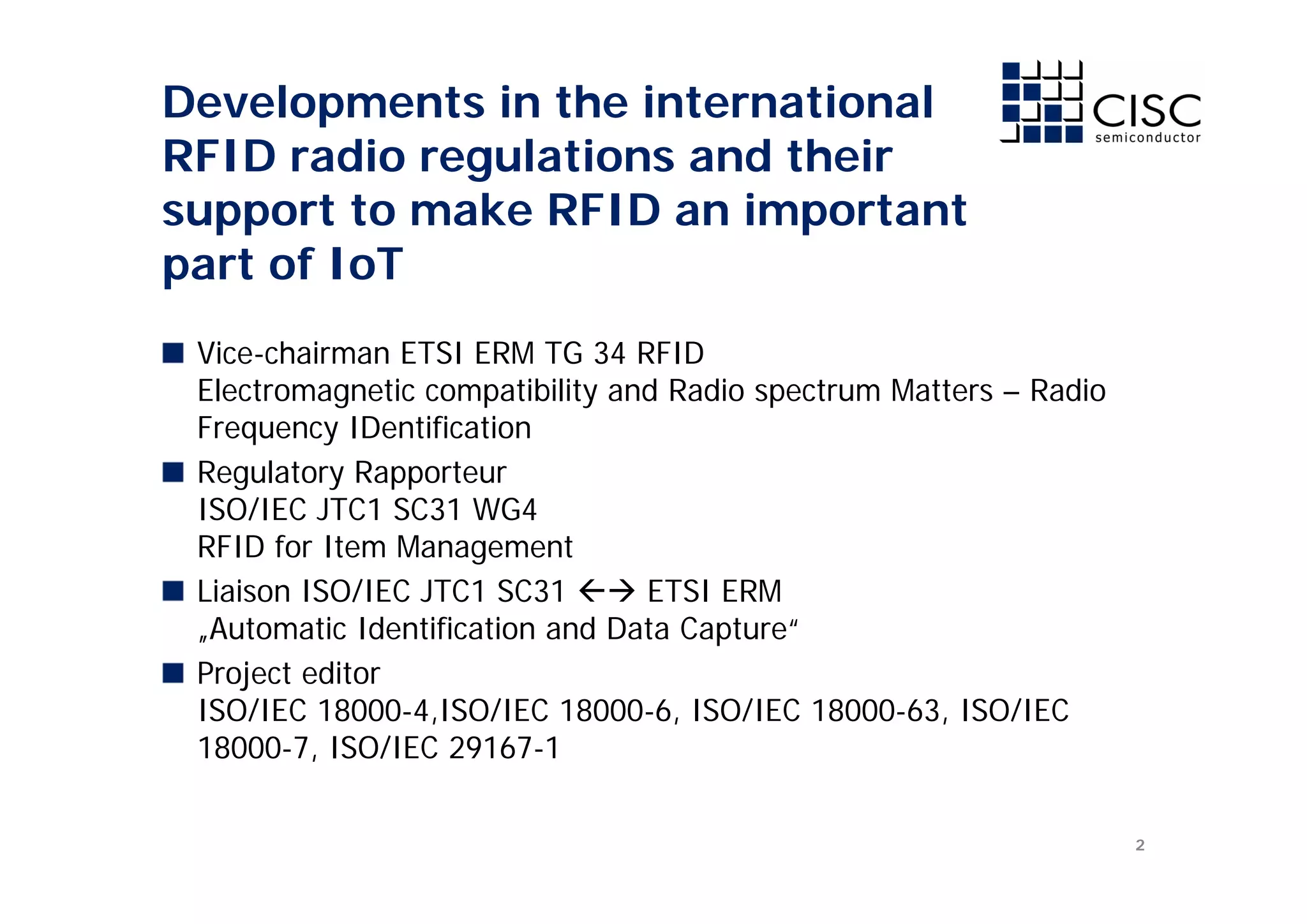 Developments in the international RFID radio regulations and their support to make RFID an important part of IoT

CISC semiconductor

Vice-chairman ETSI ERM TG 34 RFID
Electromagnetic compatibility and Radio spectrum Matters – Radio Frequency IDentification

Regulatory Rapporteur
ISO/IEC JTC1 SC31 WG4
RFID for Item Management

Liaison ISO/IEC JTC1 SC31 ←→ ETSI ERM
„Automatic Identification and Data Capture“

Project editor
ISO/IEC 18000-4,ISO/IEC 18000-6, ISO/IEC 18000-63, ISO/IEC 18000-7, ISO/IEC 29167-1

2